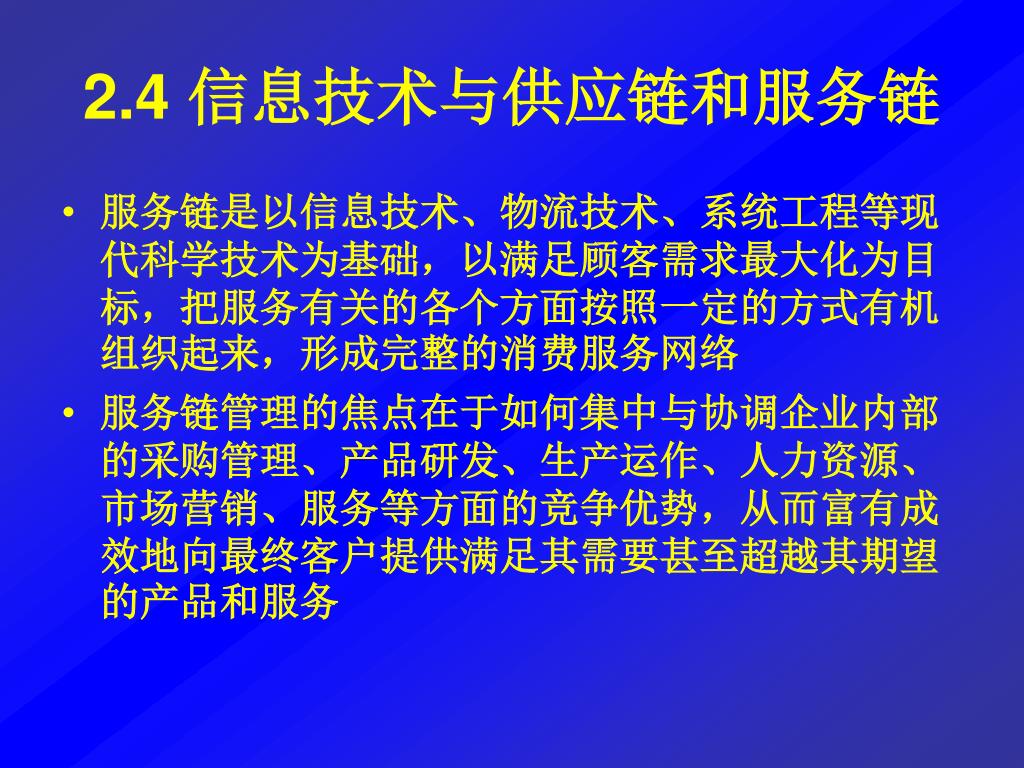 2.4 信息技术与供应链和服务链

• 服务链是以信息技术、物流技术、系统工程等现代科学技术为基础，以满足顾客需求最大化为目标，把服务有关的各个方面按照一定的方式有机组织起来，形成完整的消费服务网络

• 服务链管理的焦点在于如何集中与协调企业内部的采购管理、产品研发、生产运作、人力资源、市场营销、服务等方面的竞争优势，从而富有成效地向最终客户提供满足其需要甚至超越其期望的产品和服务